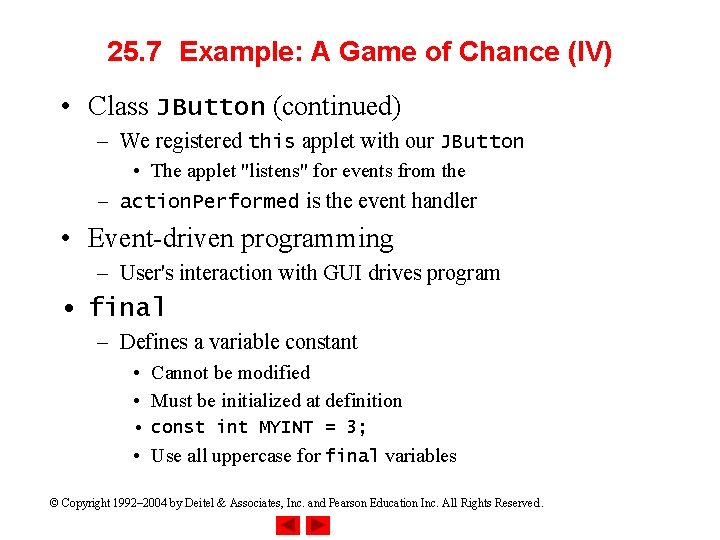 25.7 Example: A Game of Chance (IV)

• Class JButton (continued)
– We registered this applet with our JButton
• The applet "listens" for events from the
– actionPerformed is the event handler

• Event-driven programming
– User's interaction with GUI drives program

• final
– Defines a variable constant
• Cannot be modified
• Must be initialized at definition
• const int MYINT = 3;
• Use all uppercase for final variables

© Copyright 1992–2004 by Deitel & Associates, Inc. and Pearson Education Inc. All Rights Reserved.